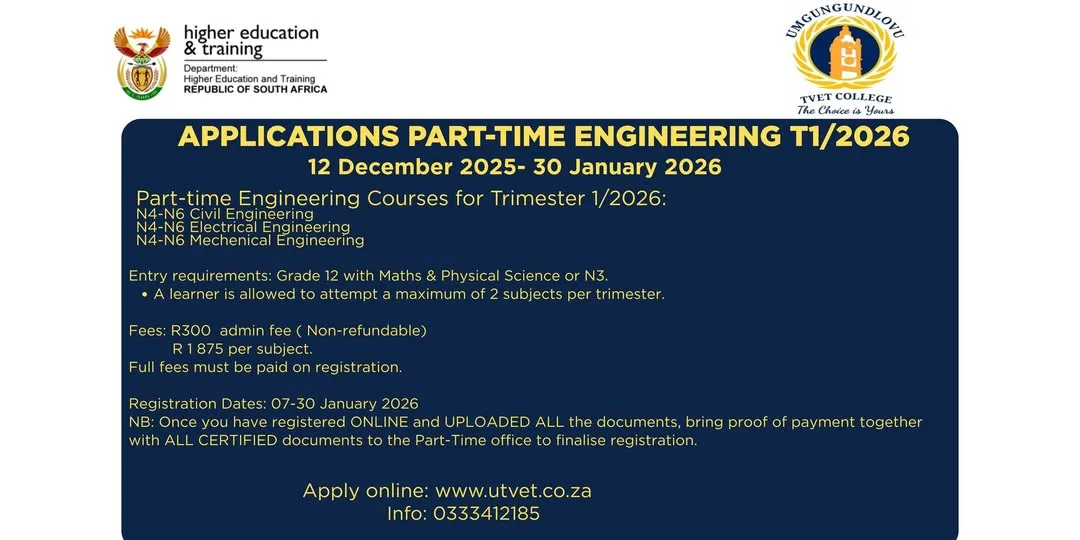 higher education
& training
Department:
Higher Education and Training
REPUBLIC OF SOUTH AFRICA

UMGUNGUNDLOVU
TVET COLLEGE
The Choice is Yours

APPLICATIONS PART-TIME ENGINEERING T1/2026
12 December 2025- 30 January 2026

Part-time Engineering Courses for Trimester 1/2026:
N4-N6 Civil Engineering
N4-N6 Electrical Engineering
N4-N6 Mechenical Engineering

Entry requirements: Grade 12 with Maths & Physical Science or N3.
• A learner is allowed to attempt a maximum of 2 subjects per trimester.

Fees: R300 admin fee ( Non-refundable)
R 1 875 per subject.
Full fees must be paid on registration.

Registration Dates: 07-30 January 2026
NB: Once you have registered ONLINE and UPLOADED ALL the documents, bring proof of payment together with ALL CERTIFIED documents to the Part-Time office to finalise registration.

Apply online: www.utvet.co.za
Info: 0333412185